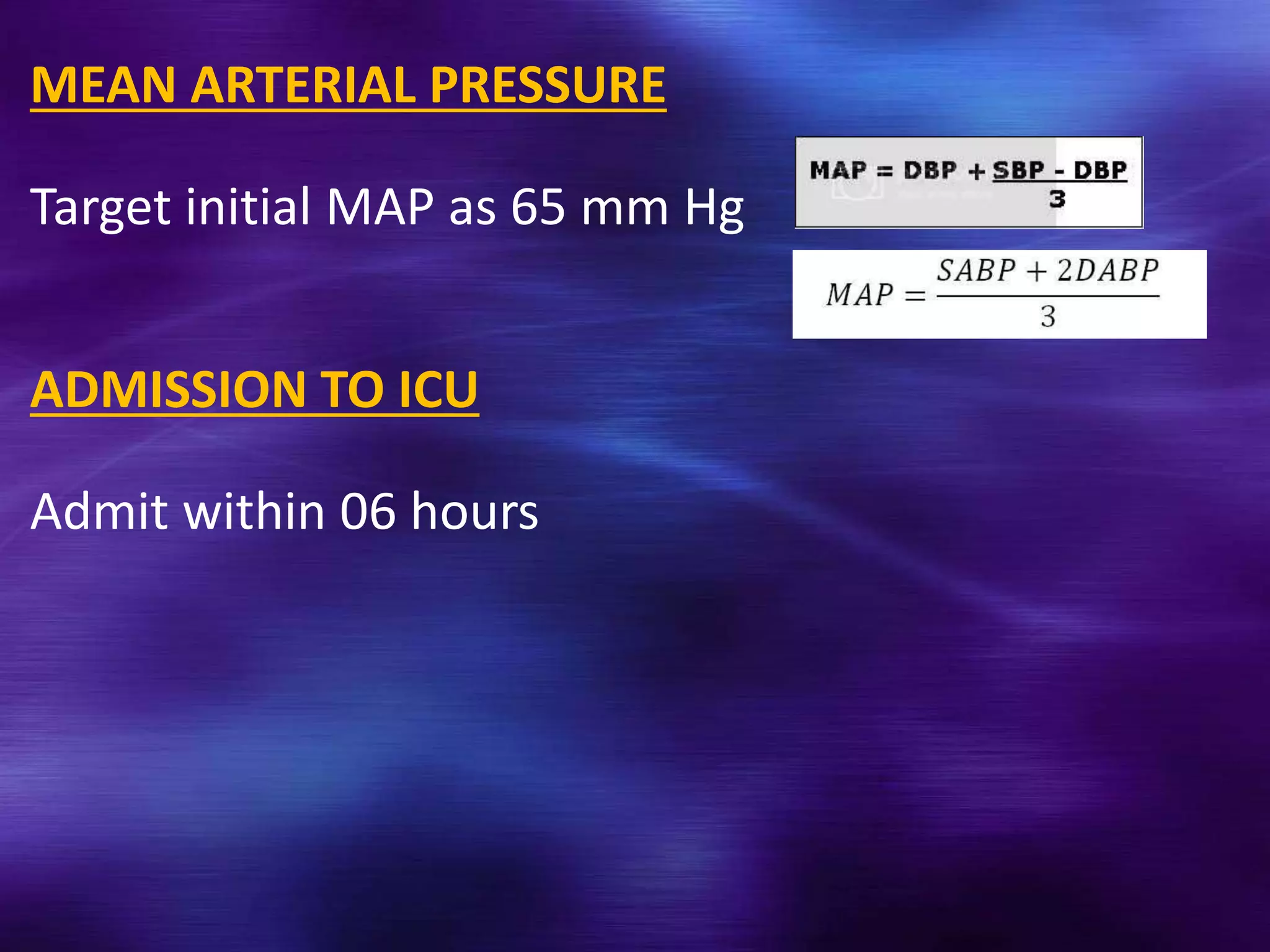 MEAN ARTERIAL PRESSURE

Target initial MAP as 65 mm Hg

$MAP = DBP + \frac{SBP - DBP}{3}$

$MAP = \frac{SABP + 2DABP}{3}$

ADMISSION TO ICU

Admit within 06 hours